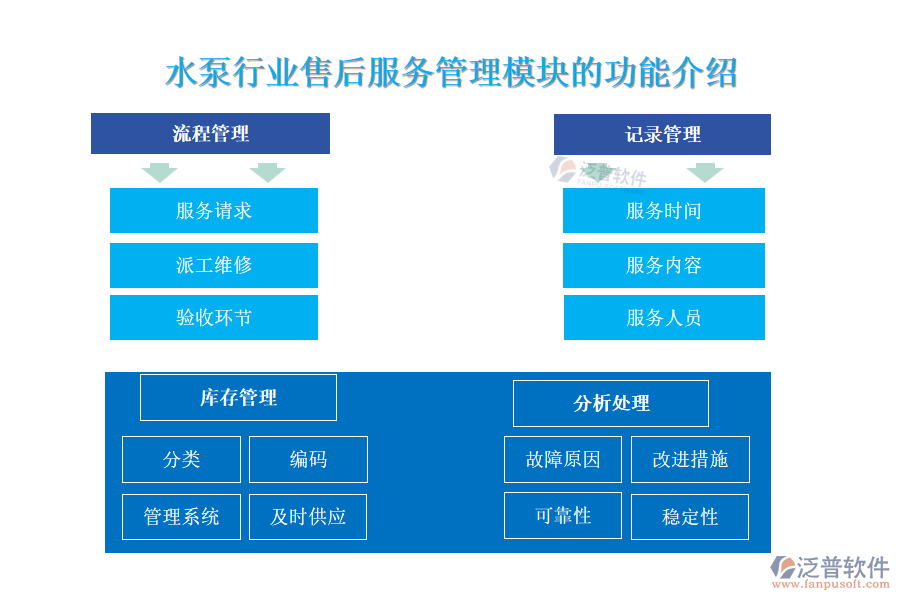 水泵行业售后服务管理模块的功能介绍

流程管理

服务请求

派工维修

验收环节

记录管理

泛普软件

服务时间

服务内容

服务人员

库存管理

分类

编码

管理系统

及时供应

分析处理

故障原因

改进措施

可靠性

稳定性

泛普软件
www.fanpusoft.com